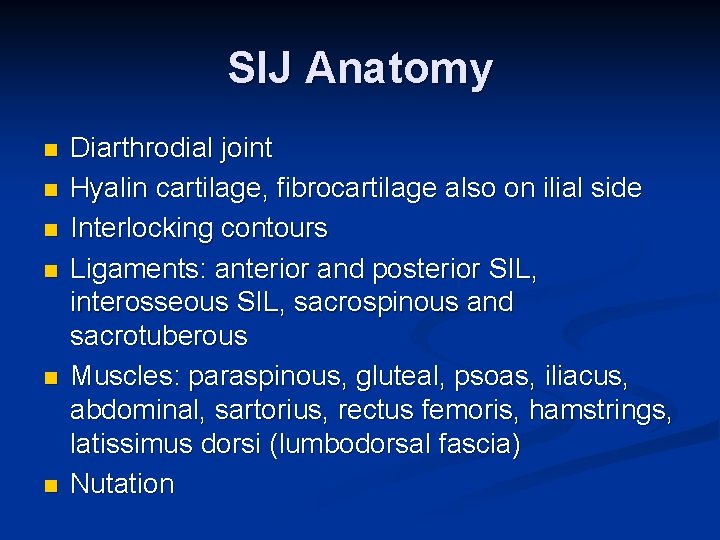 SIJ Anatomy

- Diarthrodial joint
- Hyalin cartilage, fibrocartilage also on ilial side
- Interlocking contours
- Ligaments: anterior and posterior SIL, interosseous SIL, sacrospinous and sacrotuberous
- Muscles: paraspinous, gluteal, psoas, iliacus, abdominal, sartorius, rectus femoris, hamstrings, latissimus dorsi (lumbodorsal fascia)
- Nutation